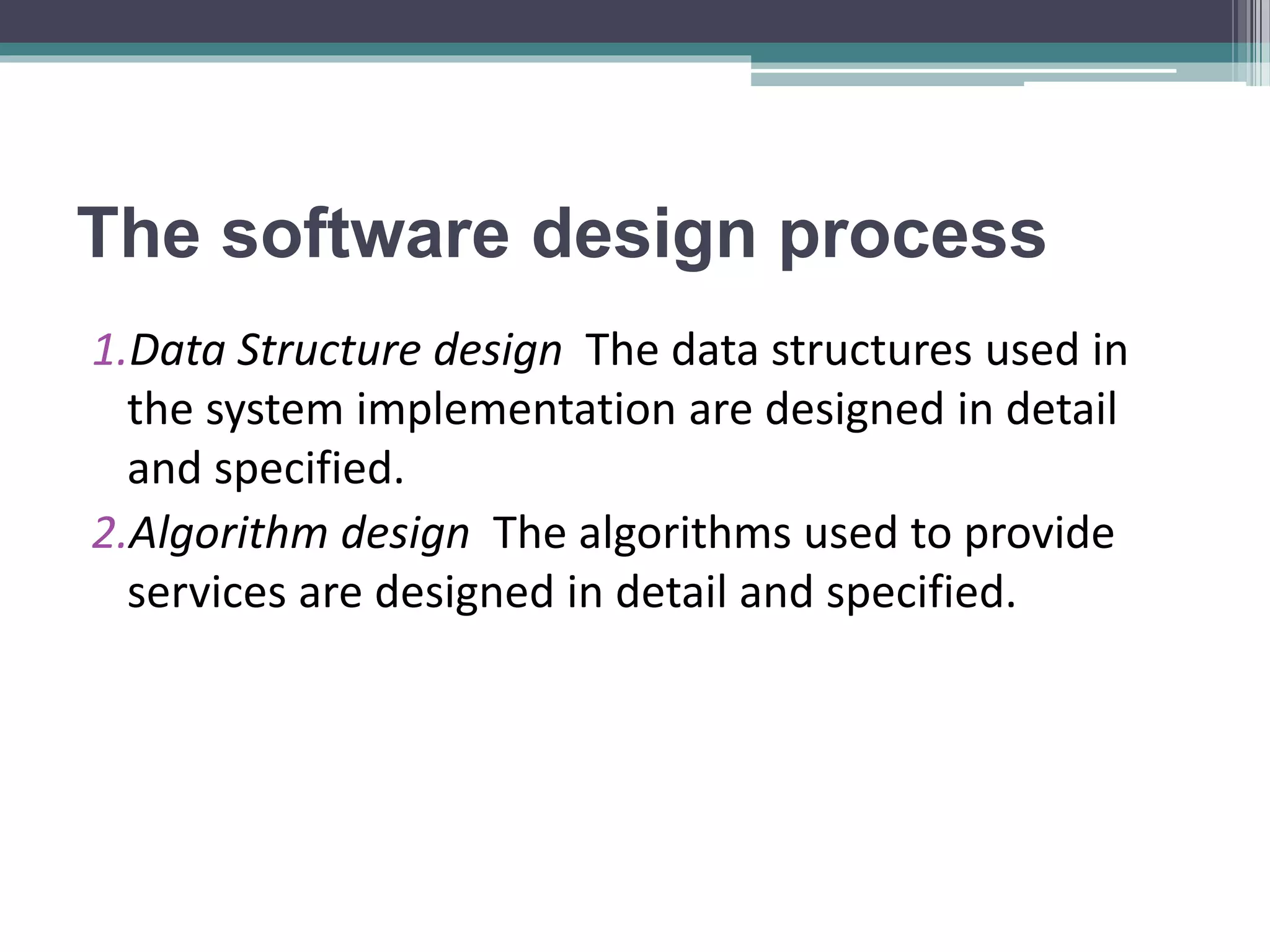 The software design process

1. Data Structure design  The data structures used in the system implementation are designed in detail and specified.
2. Algorithm design  The algorithms used to provide services are designed in detail and specified.